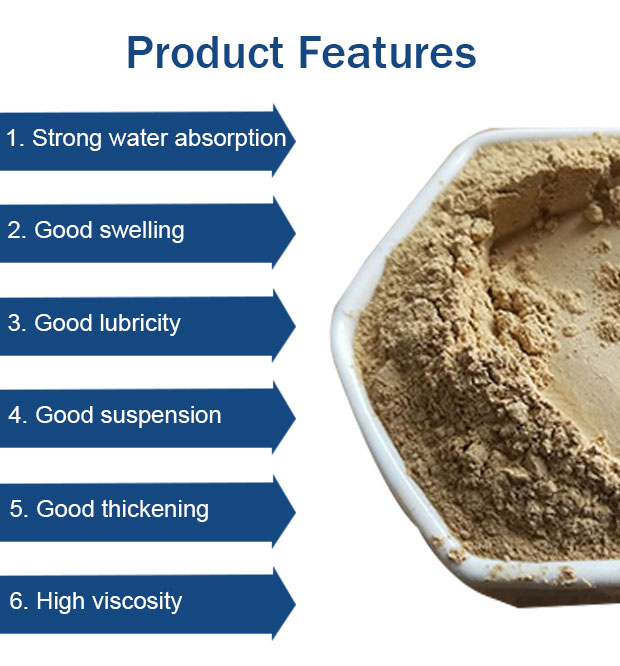 Product Features

1. Strong water absorption

2. Good swelling

3. Good lubricity

4. Good suspension

5. Good thickening

6. High viscosity